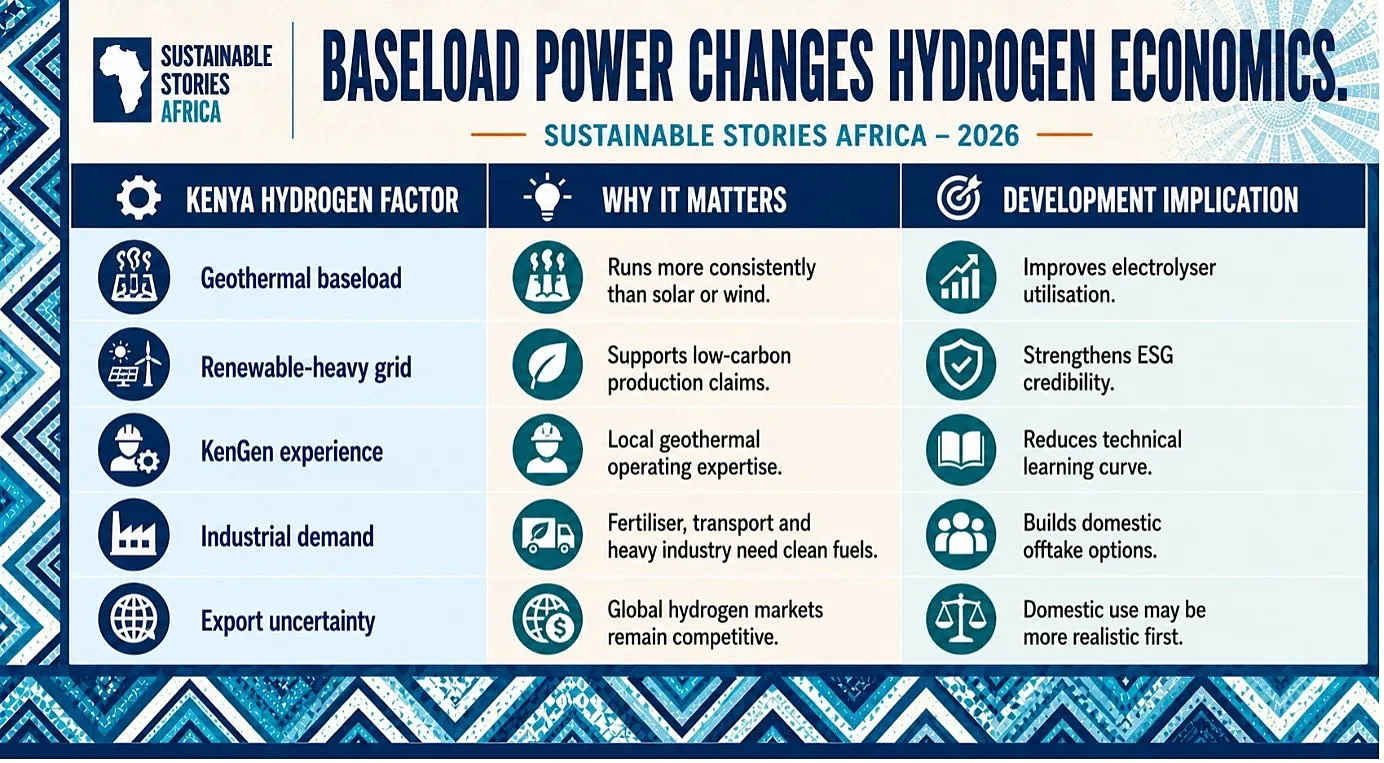 SUSTAINABLE STORIES AFRICA

BASELOAD POWER CHANGES HYDROGEN ECONOMICS.

SUSTAINABLE STORIES AFRICA – 2026

| KENYA HYDROGEN FACTOR | WHY IT MATTERS | DEVELOPMENT IMPLICATION |
|---|---|---|
| Geothermal baseload | Runs more consistently than solar or wind. | Improves electrolyser utilisation. |
| Renewable-heavy grid | Supports low-carbon production claims. | Strengthens ESG credibility. |
| KenGen experience | Local geothermal operating expertise. | Reduces technical learning curve. |
| Industrial demand | Fertiliser, transport and heavy industry need clean fuels. | Builds domestic offtake options. |
| Export uncertainty | Global hydrogen markets remain competitive. | Domestic use may be more realistic first. |